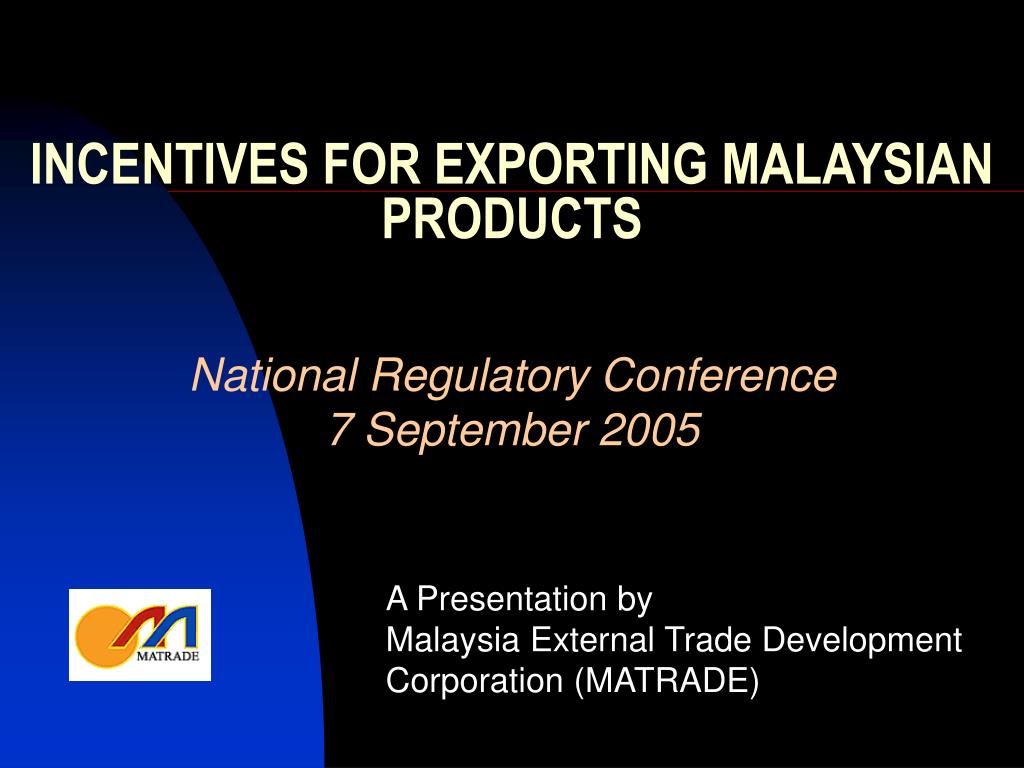 INCENTIVES FOR EXPORTING MALAYSIAN PRODUCTS

National Regulatory Conference
7 September 2005

MATRADE

A Presentation by
Malaysia External Trade Development Corporation (MATRADE)